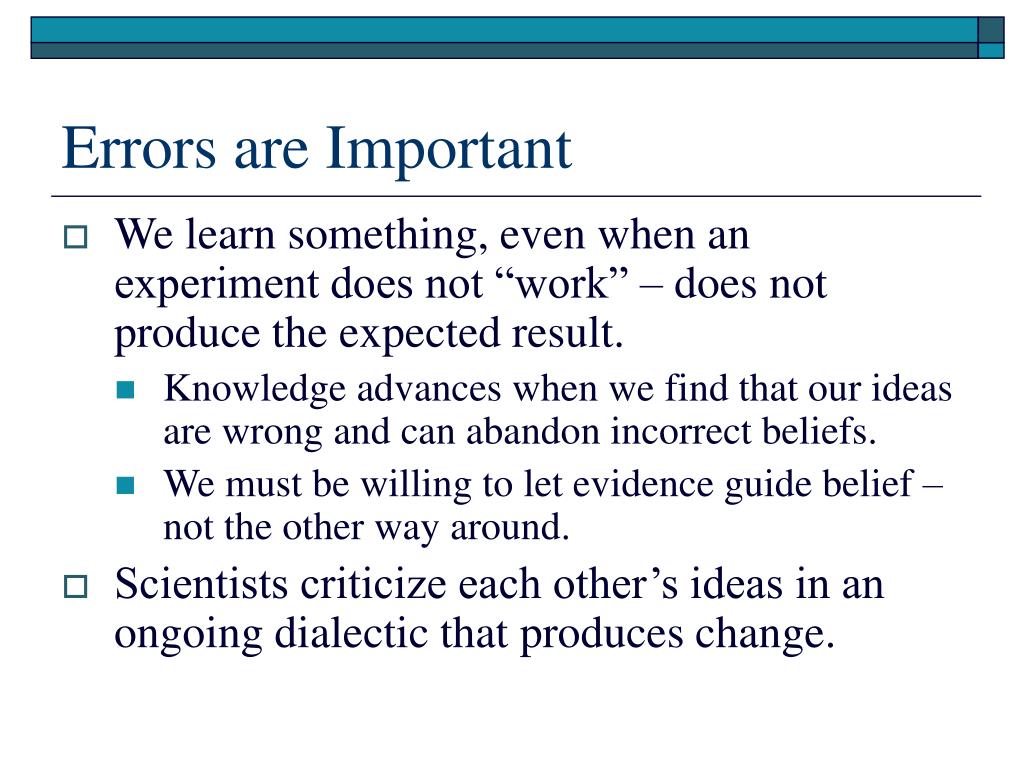 Errors are Important

We learn something, even when an experiment does not “work” – does not produce the expected result.

Knowledge advances when we find that our ideas are wrong and can abandon incorrect beliefs.

We must be willing to let evidence guide belief – not the other way around.

Scientists criticize each other’s ideas in an ongoing dialectic that produces change.